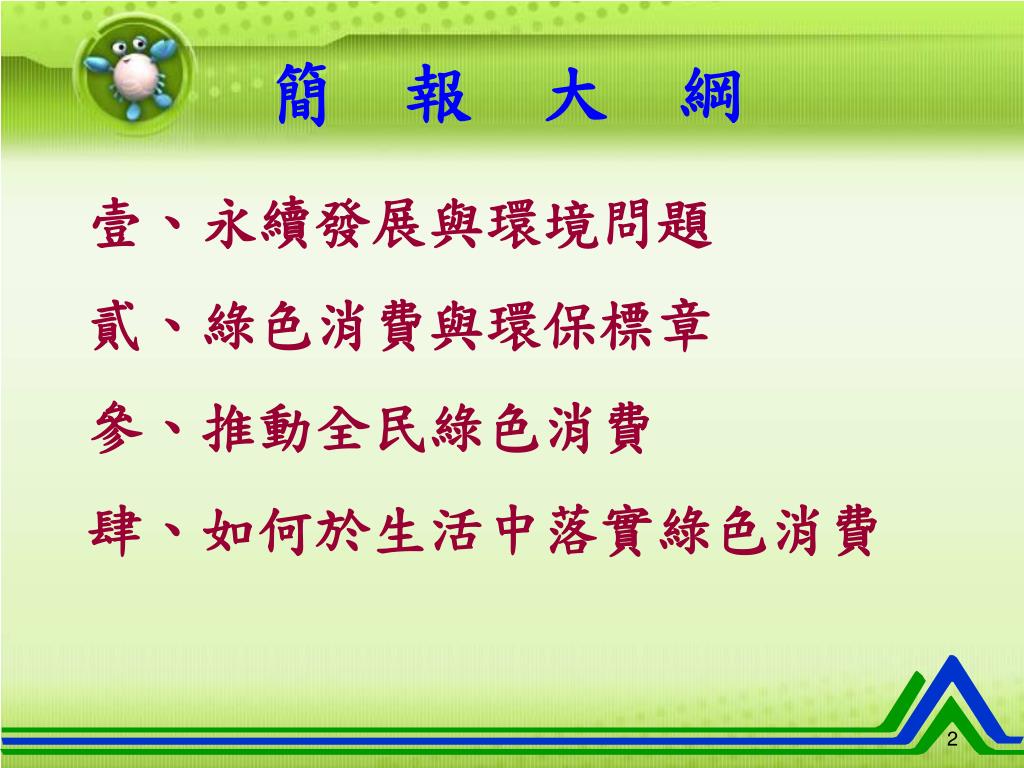 簡　報　大　綱

壹、永續發展與環境問題

貳、綠色消費與環保標章

參、推動全民綠色消費

肆、如何於生活中落實綠色消費

2